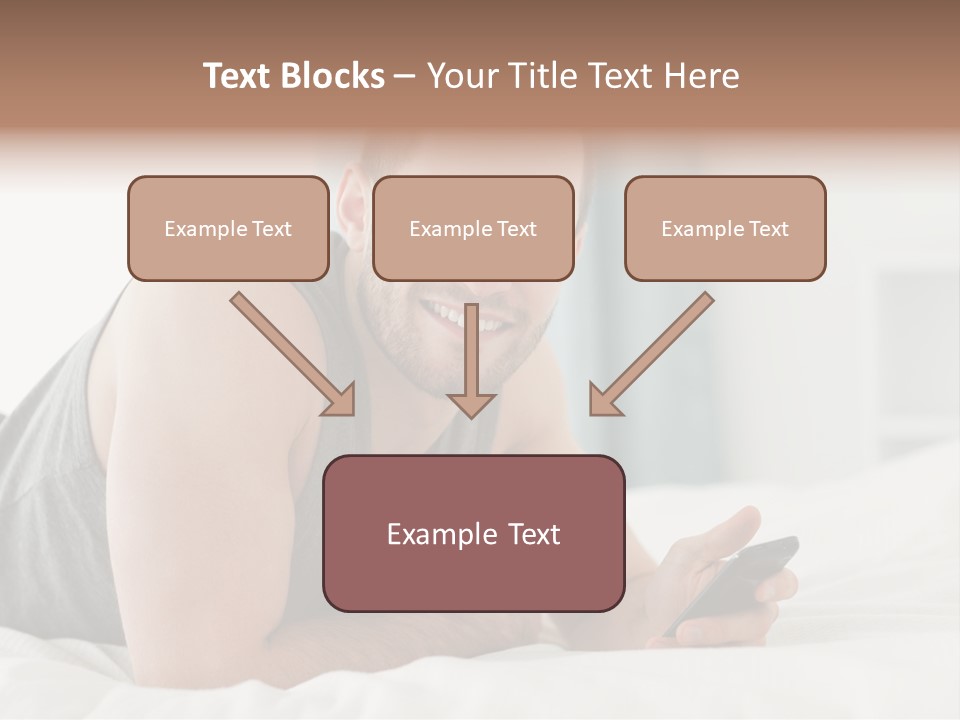 Text Blocks – Your Title Text Here

Example Text

Example Text

Example Text

Example Text